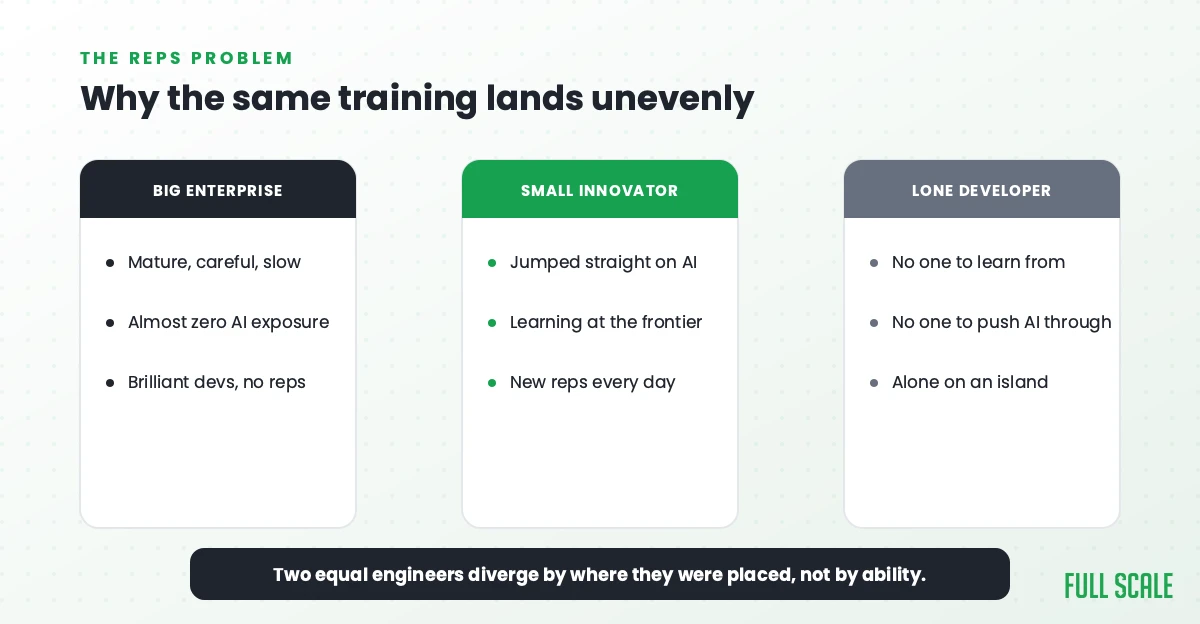 THE REPS PROBLEM

Why the same training lands unevenly

BIG ENTERPRISE

- Mature, careful, slow
- Almost zero AI exposure
- Brilliant devs, no reps

SMALL INNOVATOR

- Jumped straight on AI
- Learning at the frontier
- New reps every day

LONE DEVELOPER

- No one to learn from
- No one to push AI through
- Alone on an island

Two equal engineers diverge by where they were placed, not by ability.

FULL SCALE